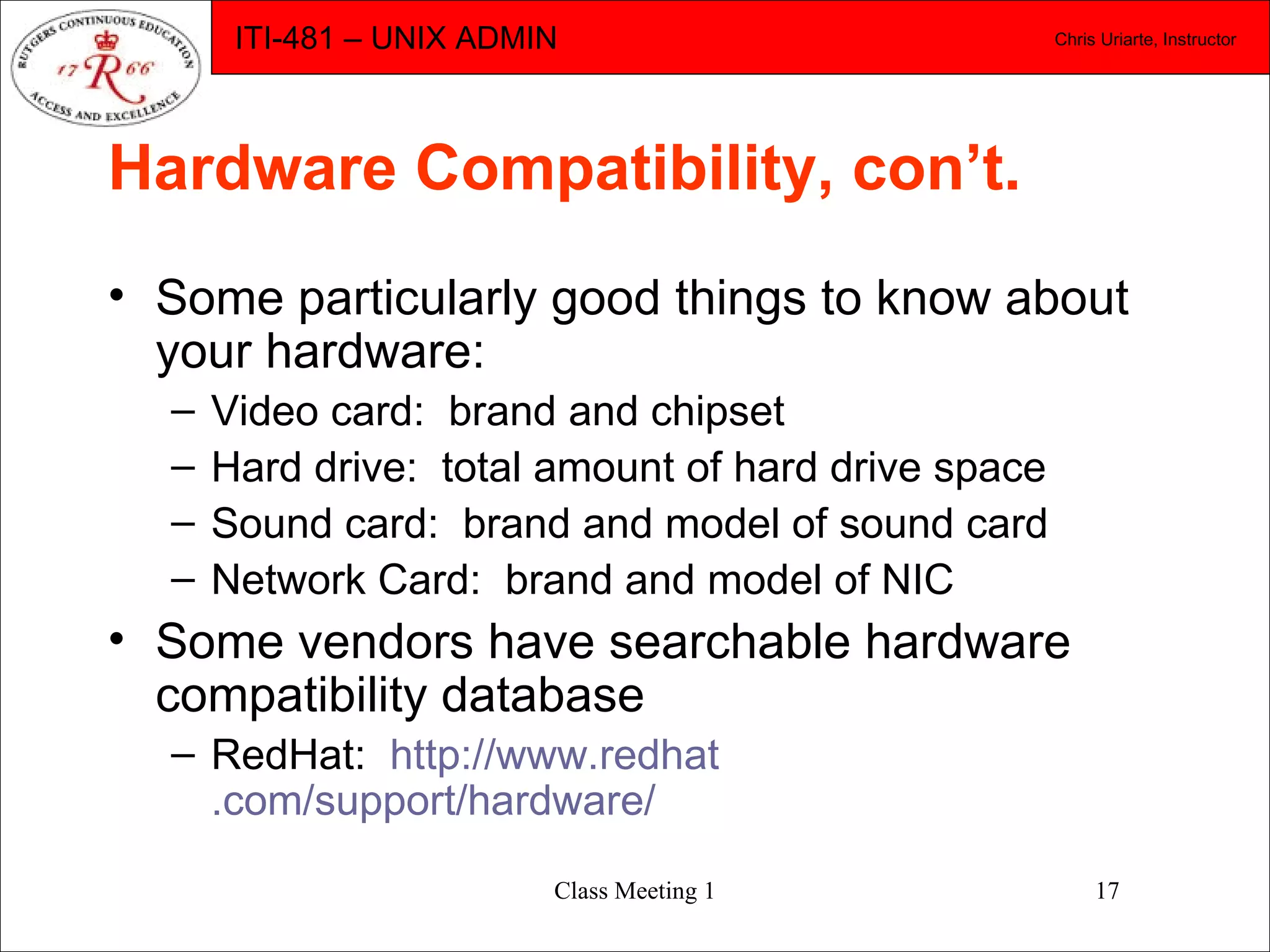 RUTGERS CONTINUOUS EDUCATION
17 R 66
ACCESS AND EXCELLENCE

ITI-481 – UNIX ADMIN

Chris Uriarte, Instructor

Hardware Compatibility, con’t.

• Some particularly good things to know about your hardware:
– Video card: brand and chipset
– Hard drive: total amount of hard drive space
– Sound card: brand and model of sound card
– Network Card: brand and model of NIC

• Some vendors have searchable hardware compatibility database
– RedHat: http://www.redhat.com/support/hardware/

Class Meeting 1

17